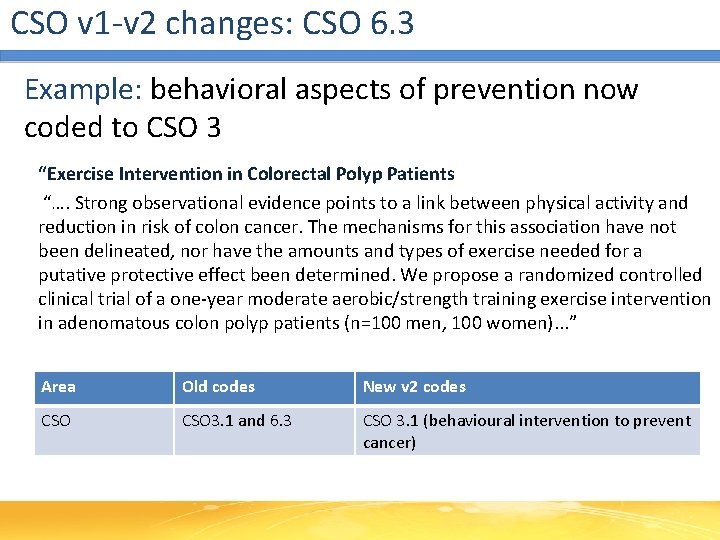 CSO v1-v2 changes: CSO 6.3

Example: behavioral aspects of prevention now coded to CSO 3

“Exercise Intervention in Colorectal Polyp Patients

“…. Strong observational evidence points to a link between physical activity and reduction in risk of colon cancer. The mechanisms for this association have not been delineated, nor have the amounts and types of exercise needed for a putative protective effect been determined. We propose a randomized controlled clinical trial of a one-year moderate aerobic/strength training exercise intervention in adenomatous colon polyp patients (n=100 men, 100 women)...”

| Area | Old codes | New v2 codes |
|---|---|---|
| CSO | CSO3.1 and 6.3 | CSO 3.1 (behavioural intervention to prevent cancer) |